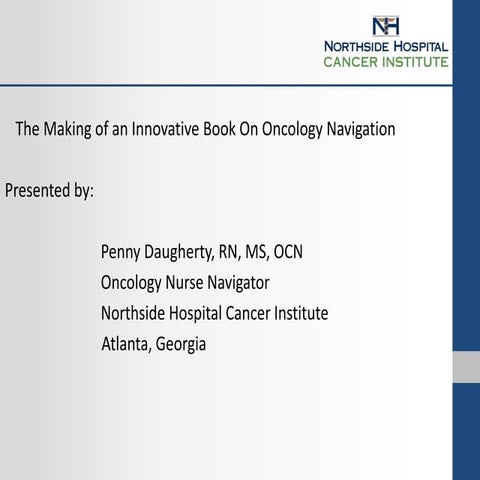 NH
NORTHSIDE HOSPITAL
CANCER INSTITUTE

The Making of an Innovative Book On Oncology Navigation

Presented by:

Penny Daugherty, RN, MS, OCN
Oncology Nurse Navigator
Northside Hospital Cancer Institute
Atlanta, Georgia